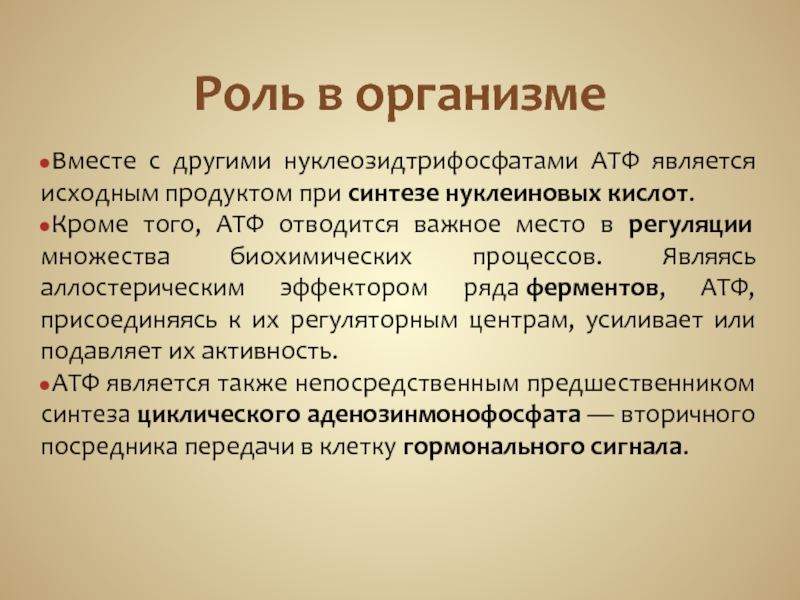 Роль в организме

●Вместе с другими нуклеозидтрифосфатами АТФ является исходным продуктом при синтезе нуклеиновых кислот.

●Кроме того, АТФ отводится важное место в регуляции множества биохимических процессов. Являясь аллостерическим эффектором ряда ферментов, АТФ, присоединяясь к их регуляторным центрам, усиливает или подавляет их активность.

●АТФ является также непосредственным предшественником синтеза циклического аденозинмонофосфата — вторичного посредника передачи в клетку гормонального сигнала.